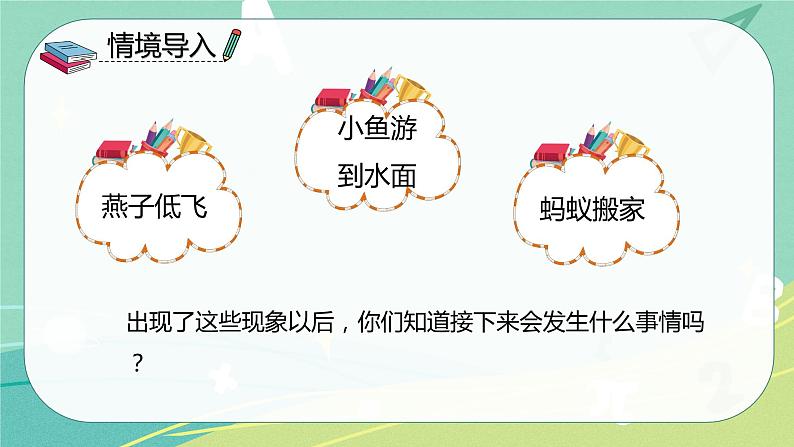 情境导入

燕子低飞

小鱼游到水面

蚂蚁搬家

出现了这些现象以后，你们知道接下来会发生什么事情吗？